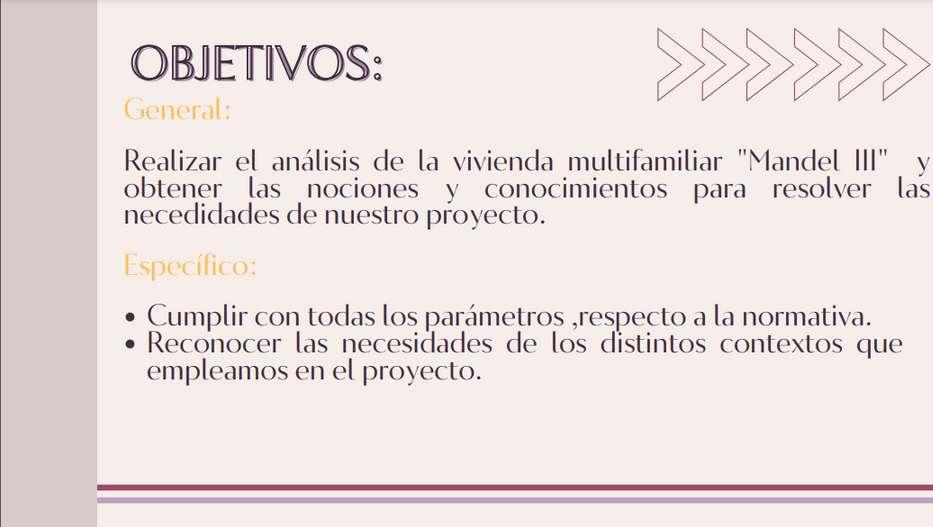 OBJETIVOS:

General:

Realizar el análisis de la vivienda multifamiliar "Mandel III" y obtener las nociones y conocimientos para resolver las necedidades de nuestro proyecto.

Específico:

• Cumplir con todas los parámetros ,respecto a la normativa.
• Reconocer las necesidades de los distintos contextos que empleamos en el proyecto.